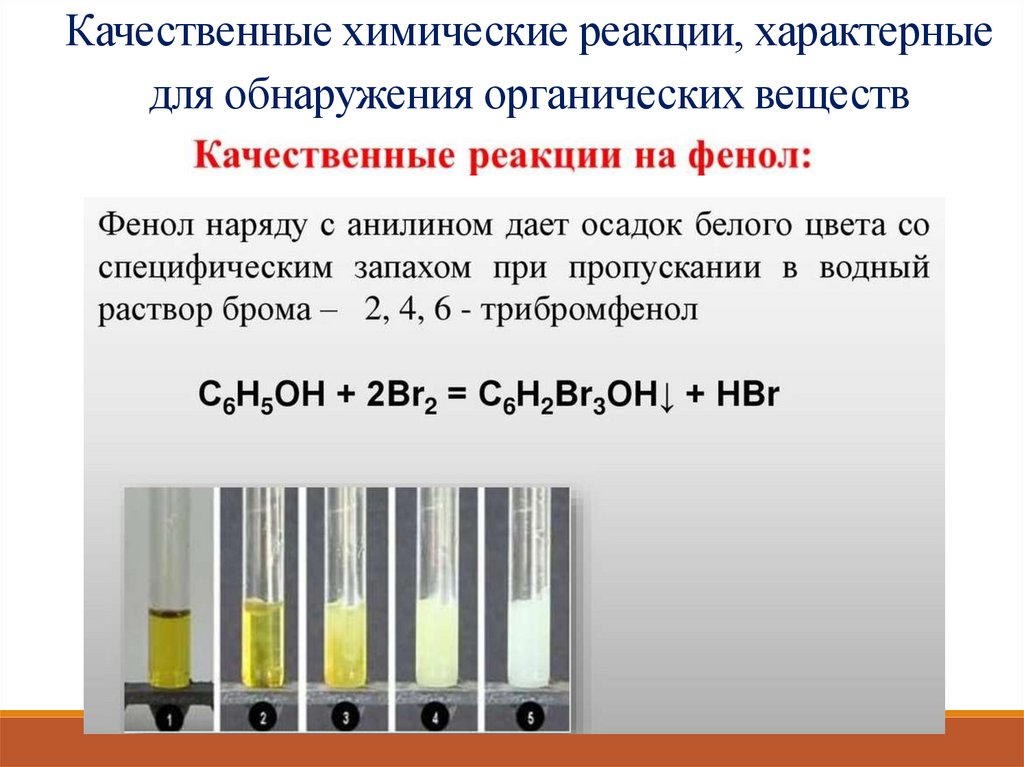 Качественные химические реакции, характерные для обнаружения органических веществ

Качественные реакции на фенол:

Фенол наряду с анилином дает осадок белого цвета со специфическим запахом при пропускании в водный раствор брома – 2, 4, 6 - трибромфенол

$C_6H_5OH + 2Br_2 = C_6H_2Br_3OH\downarrow + HBr$

1 2 3 4 5